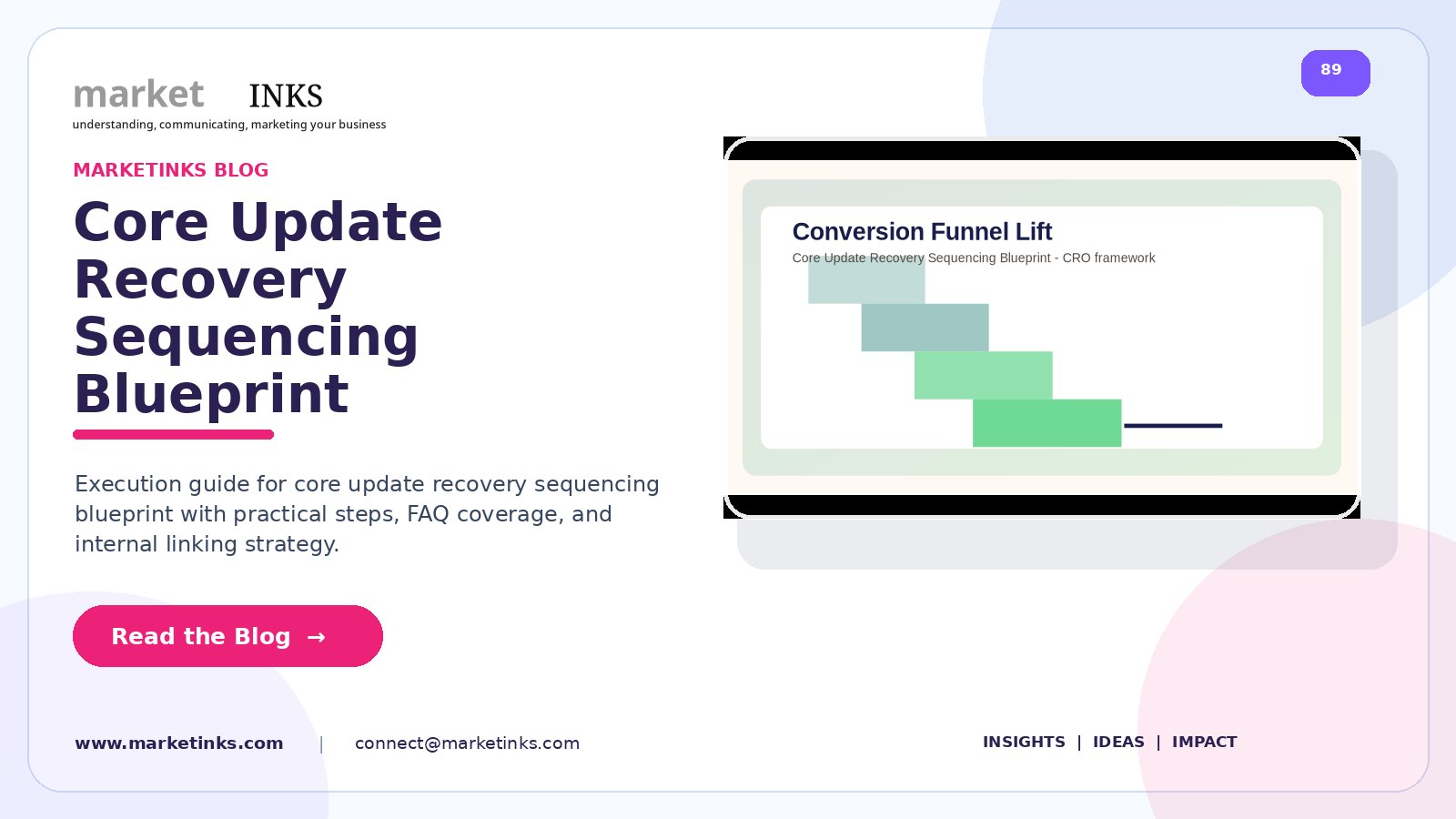 market INKS
understanding, communicating, marketing your business

89

MARKETINKS BLOG

Core Update Recovery Sequencing Blueprint

Execution guide for core update recovery sequencing blueprint with practical steps, FAQ coverage, and internal linking strategy.

Read the Blog →

Conversion Funnel Lift
Core Update Recovery Sequencing Blueprint - CRO framework

www.marketinks.com | connect@marketinks.com

INSIGHTS | IDEAS | IMPACT